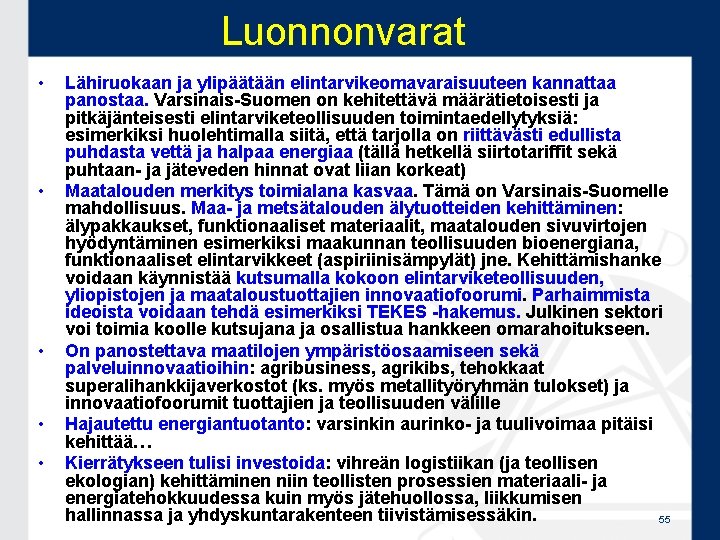 Luonnonvarat

• Lähiruokaan ja ylipäätään elintarvikeomavaraisuuteen kannattaa panostaa. Varsinais-Suomen on kehitettävä määrätietoisesti ja pitkäjänteisesti elintarviketeollisuuden toimintaedellytyksiä: esimerkiksi huolehtimalla siitä, että tarjolla on riittävästi edullista puhdasta vettä ja halpaa energiaa (tällä hetkellä siirtotariffit sekä puhtaan- ja jäteveden hinnat ovat liian korkeat)

• Maatalouden merkitys toimialana kasvaa. Tämä on Varsinais-Suomelle mahdollisuus. Maa- ja metsätalouden älytuotteiden kehittäminen: älypakkaukset, funktionaaliset materiaalit, maatalouden sivuvirtojen hyödyntäminen esimerkiksi maakunnan teollisuuden bioenergiana, funktionaaliset elintarvikkeet (aspiriinisämpylät) jne. Kehittämishanke voidaan käynnistää kutsumalla kokoon elintarviketeollisuuden, yliopistojen ja maataloustuottajien innovaatiofoorumi. Parhaimmista ideoista voidaan tehdä esimerkiksi TEKES -hakemus. Julkinen sektori voi toimia koolle kutsujana ja osallistua hankkeen omarahoitukseen.

• On panostettava maatilojen ympäristöosaamiseen sekä palveluinnovaatioihin: agribusiness, agrikibs, tehokkaat superalihankkijaverkostot (ks. myös metallityöryhmän tulokset) ja innovaatiofoorumit tuottajien ja teollisuuden välille

• Hajautettu energiantuotanto: varsinkin aurinko- ja tuulivoimaa pitäisi kehittää…

• Kierrätykseen tulisi investoida: vihreän logistiikan (ja teollisen ekologian) kehittäminen niin teollisten prosessien materiaali- ja energiatehokkuudessa kuin myös jätehuollossa, liikkumisen hallinnassa ja yhdyskuntarakenteen tiivistämisessäkin.

55